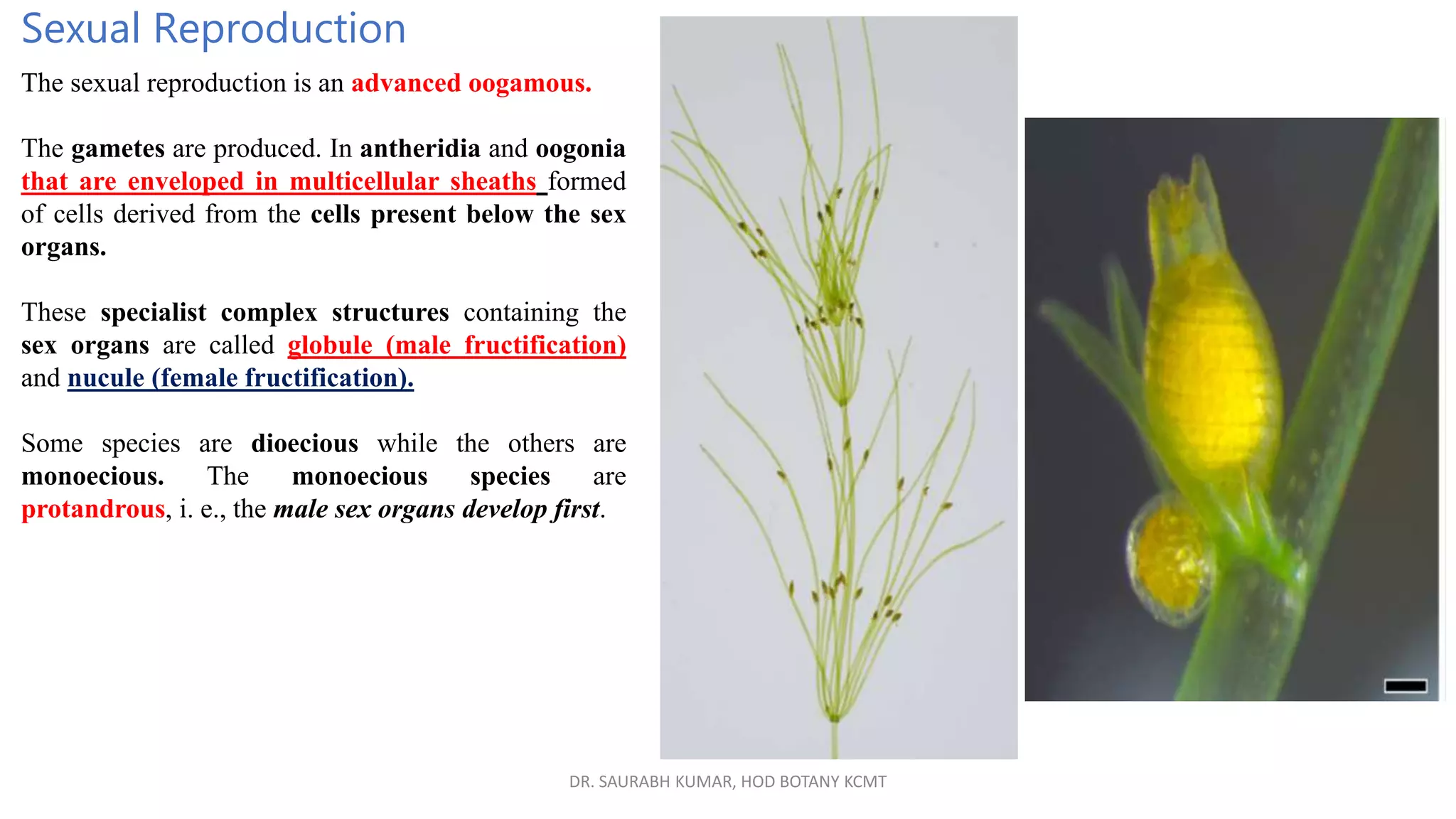 Sexual Reproduction

The sexual reproduction is an advanced oogamous.

The gametes are produced. In antheridia and oogonia that are enveloped in multicellular sheaths formed of cells derived from the cells present below the sex organs.

These specialist complex structures containing the sex organs are called globule (male fructification) and nucule (female fructification).

Some species are dioecious while the others are monoecious. The monoecious species are protandrous, i. e., the male sex organs develop first.

DR. SAURABH KUMAR, HOD BOTANY KCMT